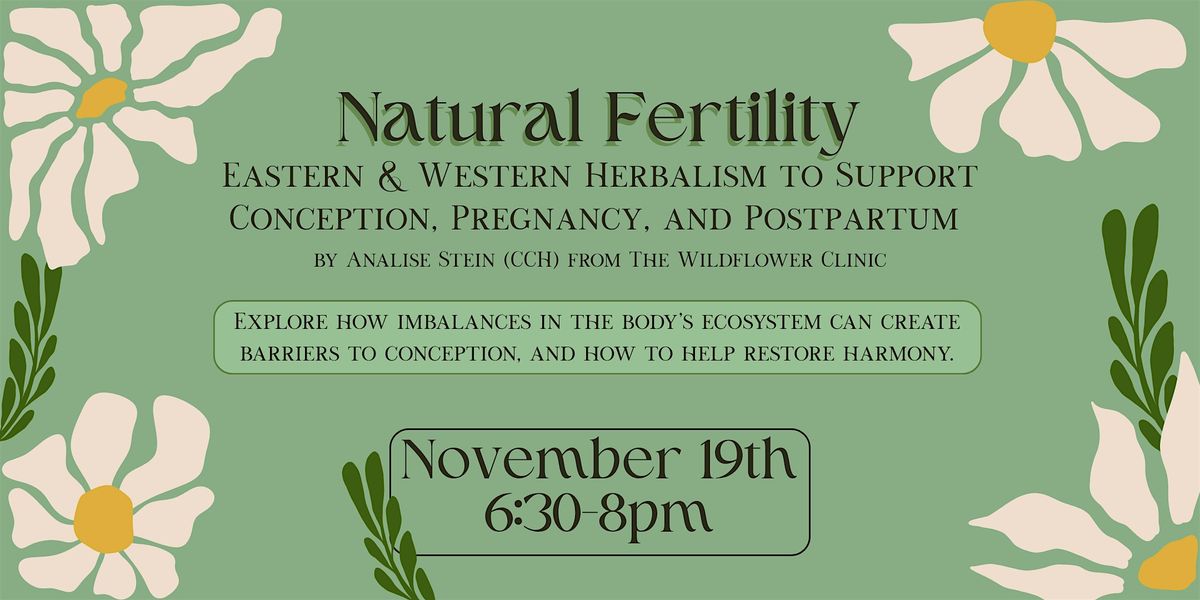 Natural Fertility
Eastern & Western Herbalism to Support Conception, Pregnancy, and Postpartum
by Analise Stein (CCH) from The Wildflower Clinic

Explore how imbalances in the body's ecosystem can create barriers to conception, and how to help restore harmony.

November 19th
6:30-8pm